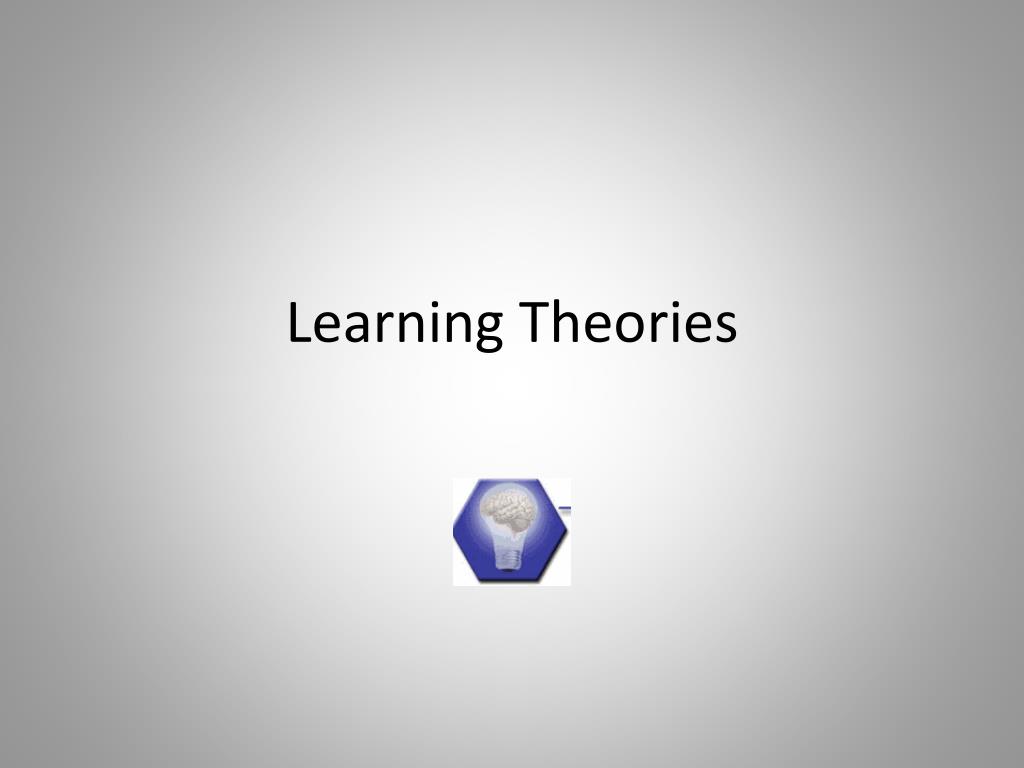 Learning Theories